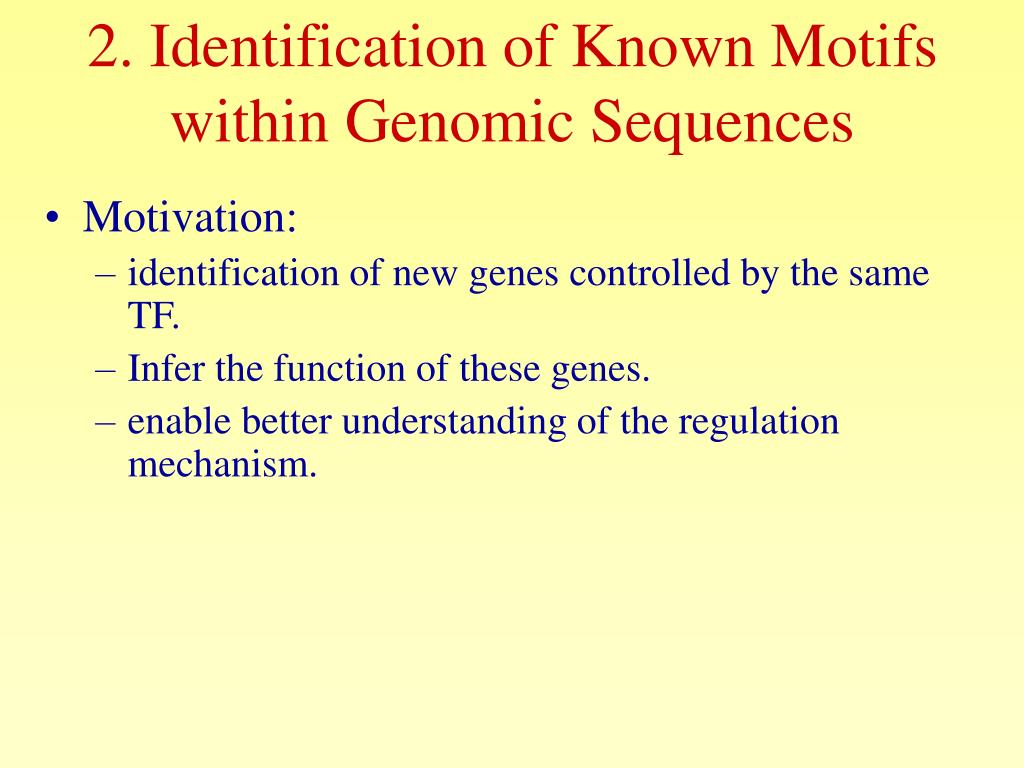 2. Identification of Known Motifs within Genomic Sequences

• Motivation:
– identification of new genes controlled by the same TF.
– Infer the function of these genes.
– enable better understanding of the regulation mechanism.